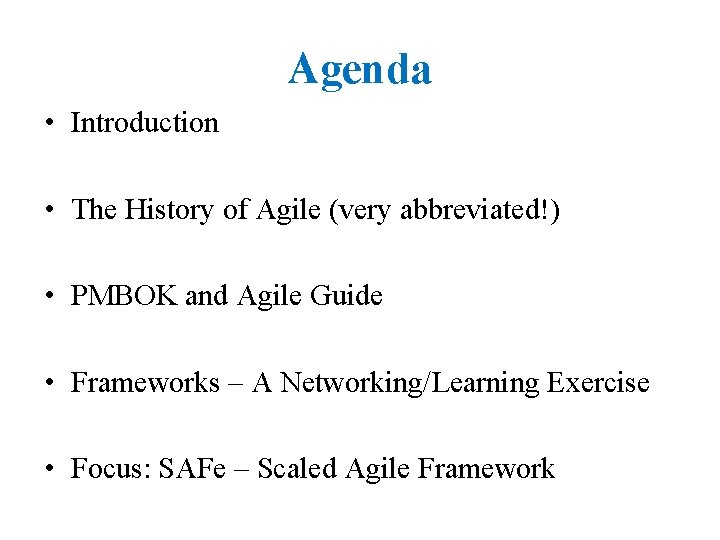 Agenda

• Introduction

• The History of Agile (very abbreviated!)

• PMBOK and Agile Guide

• Frameworks – A Networking/Learning Exercise

• Focus: SAFe – Scaled Agile Framework